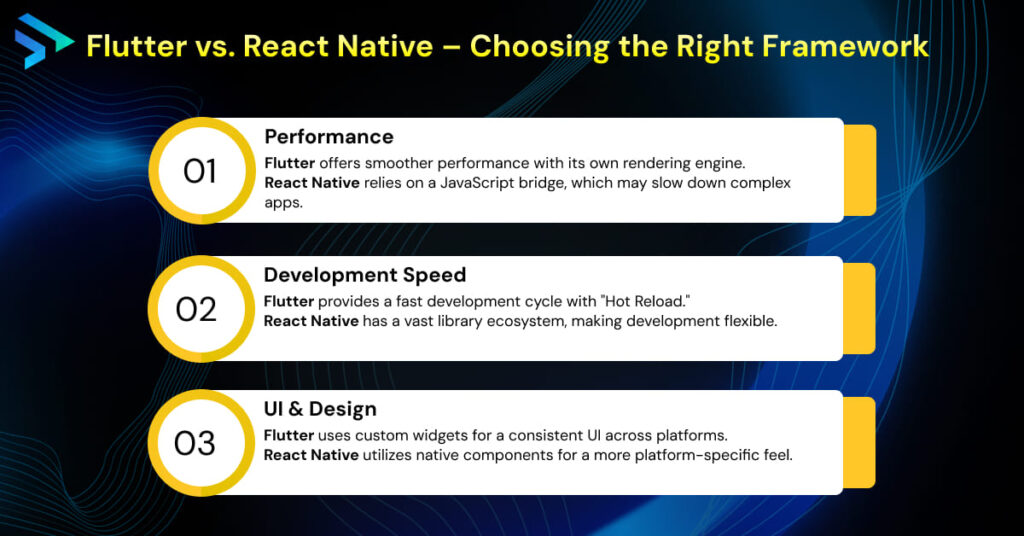 Flutter vs. React Native – Choosing the Right Framework

01
Performance
Flutter offers smoother performance with its own rendering engine.
React Native relies on a JavaScript bridge, which may slow down complex apps.

02
Development Speed
Flutter provides a fast development cycle with "Hot Reload."
React Native has a vast library ecosystem, making development flexible.

03
UI & Design
Flutter uses custom widgets for a consistent UI across platforms.
React Native utilizes native components for a more platform-specific feel.